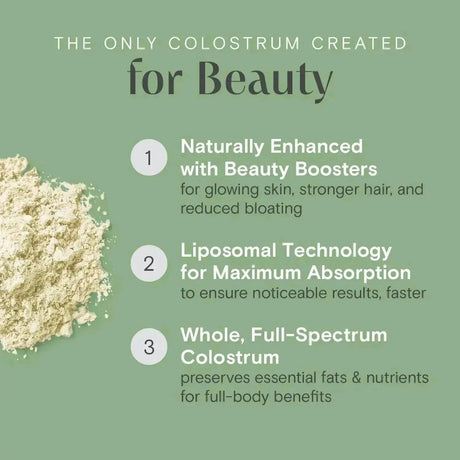 THE ONLY COLOSTRUM CREATED
for Beauty

1 Naturally Enhanced with Beauty Boosters
for glowing skin, stronger hair, and reduced bloating

2 Liposomal Technology for Maximum Absorption
to ensure noticeable results, faster

3 Whole, Full-Spectrum Colostrum
preserves essential fats & nutrients for full-body benefits